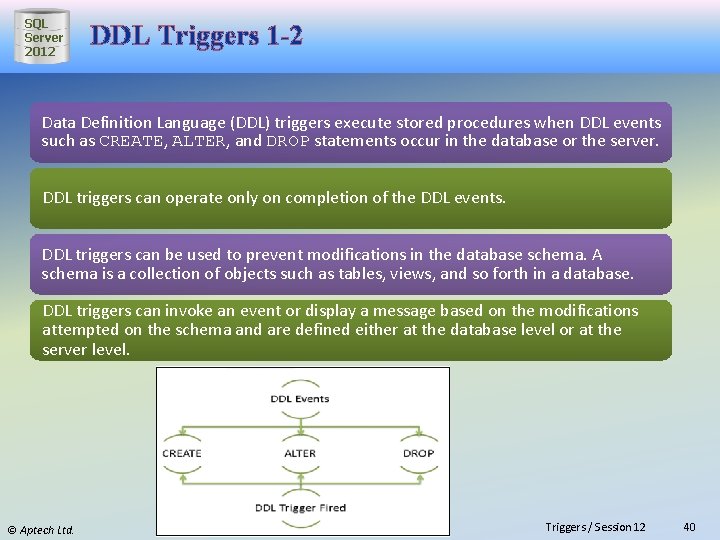 SQL Server 2012

DDL Triggers 1-2

Data Definition Language (DDL) triggers execute stored procedures when DDL events such as CREATE, ALTER, and DROP statements occur in the database or the server.

DDL triggers can operate only on completion of the DDL events.

DDL triggers can be used to prevent modifications in the database schema. A schema is a collection of objects such as tables, views, and so forth in a database.

DDL triggers can invoke an event or display a message based on the modifications attempted on the schema and are defined either at the database level or at the server level.

DDL Events

CREATE

ALTER

DROP

DDL Trigger Fired

© Aptech Ltd.

Triggers / Session 12

40